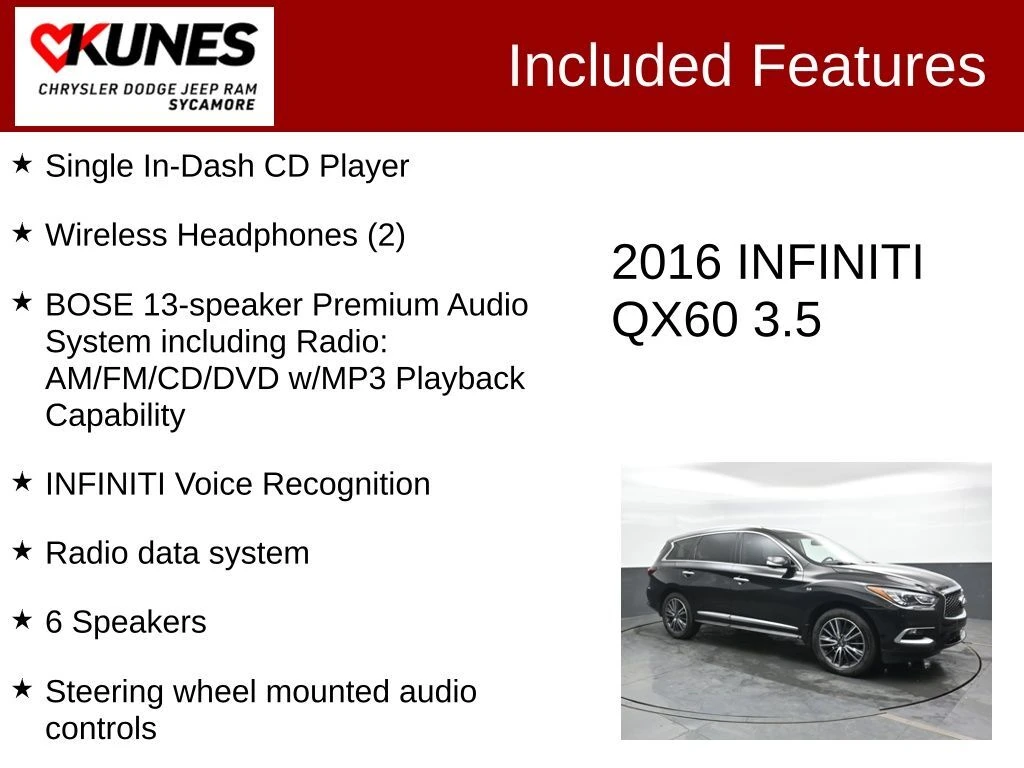 KUNES
CHRYSLER DODGE JEEP RAM
SYCAMORE

Included Features

★ Single In-Dash CD Player

★ Wireless Headphones (2)

★ BOSE 13-speaker Premium Audio System including Radio: AM/FM/CD/DVD w/MP3 Playback Capability

★ INFINITI Voice Recognition

★ Radio data system

★ 6 Speakers

★ Steering wheel mounted audio controls

2016 INFINITI QX60 3.5